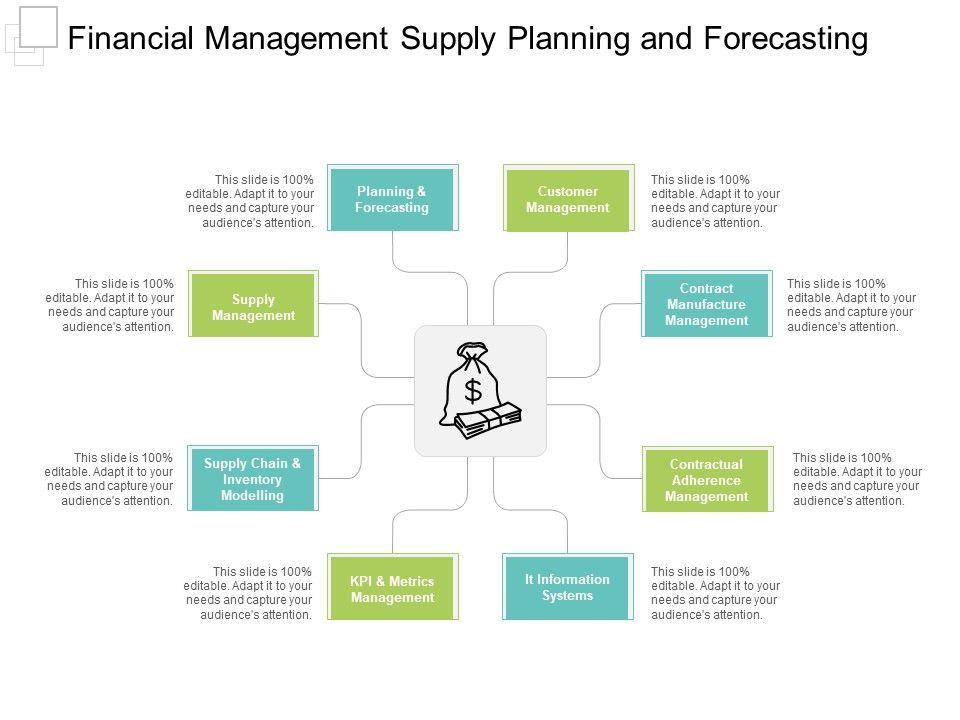 Financial Management Supply Planning and Forecasting

This slide is 100% editable. Adapt it to your needs and capture your audience's attention.

Planning & Forecasting

Customer Management

This slide is 100% editable. Adapt it to your needs and capture your audience's attention.

This slide is 100% editable. Adapt it to your needs and capture your audience's attention.

Supply Management

Contract Manufacture Management

This slide is 100% editable. Adapt it to your needs and capture your audience's attention.

$

This slide is 100% editable. Adapt it to your needs and capture your audience's attention.

Supply Chain & Inventory Modelling

Contractual Adherence Management

This slide is 100% editable. Adapt it to your needs and capture your audience's attention.

This slide is 100% editable. Adapt it to your needs and capture your audience's attention.

KPI & Metrics Management

It Information Systems

This slide is 100% editable. Adapt it to your needs and capture your audience's attention.